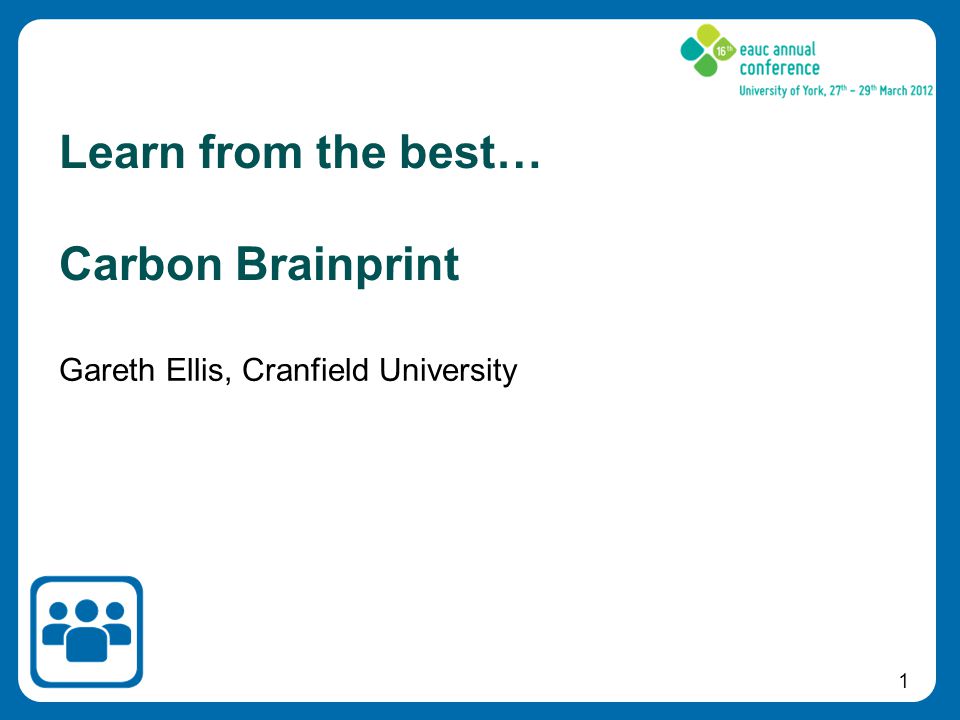 16th eauc annual conference
University of York, 27th – 29th March 2012

Learn from the best…

Carbon Brainprint

Gareth Ellis, Cranfield University

1